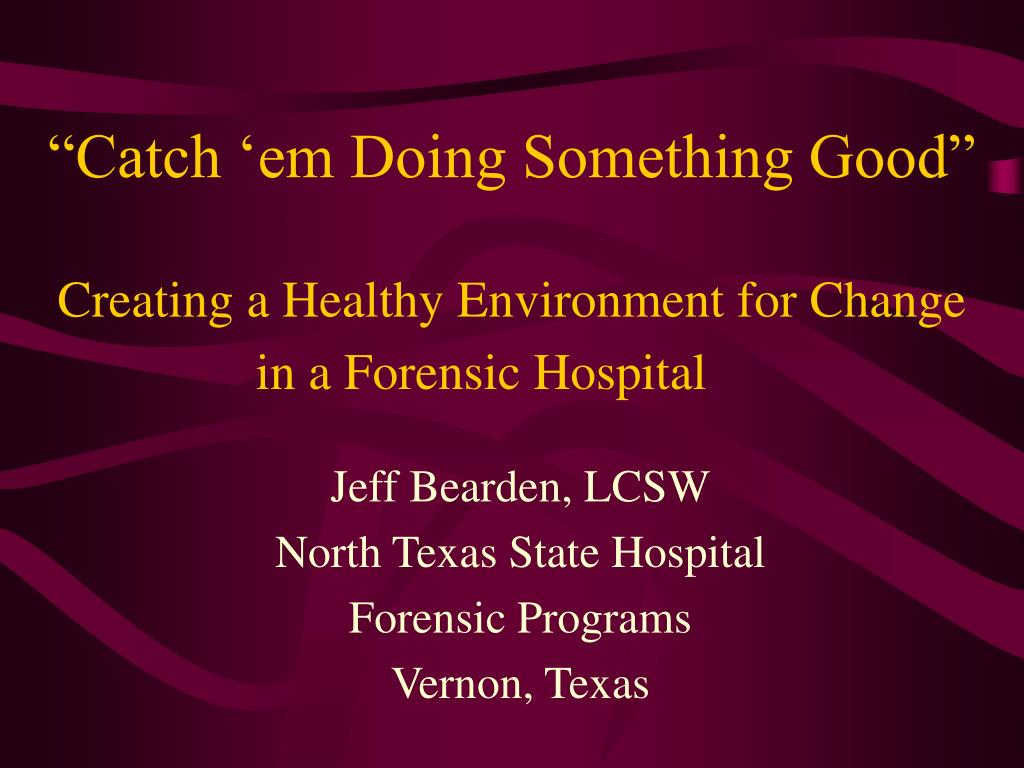 “Catch ‘em Doing Something Good”

Creating a Healthy Environment for Change in a Forensic Hospital

Jeff Bearden, LCSW
North Texas State Hospital
Forensic Programs
Vernon, Texas